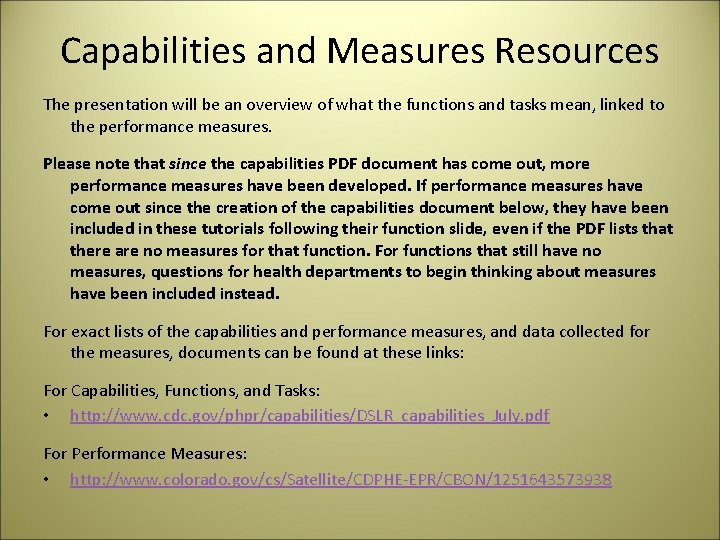 Capabilities and Measures Resources

The presentation will be an overview of what the functions and tasks mean, linked to the performance measures.

Please note that since the capabilities PDF document has come out, more performance measures have been developed. If performance measures have come out since the creation of the capabilities document below, they have been included in these tutorials following their function slide, even if the PDF lists that there are no measures for that function. For functions that still have no measures, questions for health departments to begin thinking about measures have been included instead.

For exact lists of the capabilities and performance measures, and data collected for the measures, documents can be found at these links:

For Capabilities, Functions, and Tasks:

• http://www.cdc.gov/phpr/capabilities/DSLR_capabilities_July.pdf

For Performance Measures:

• http://www.colorado.gov/cs/Satellite/CDPHE-EPR/CBON/1251643573938